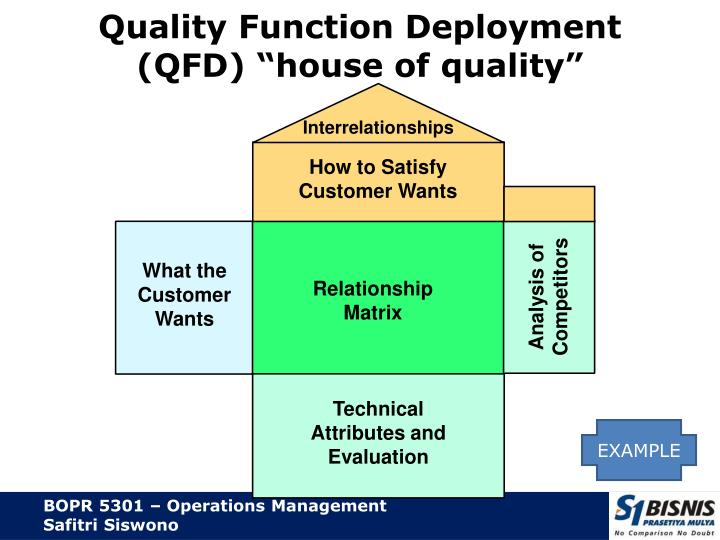 Quality Function Deployment (QFD) “house of quality”

Interrelationships

How to Satisfy Customer Wants

What the Customer Wants

Relationship Matrix

Analysis of Competitors

Technical Attributes and Evaluation

EXAMPLE

BOPR 5301 – Operations Management
Safitri Siswono

S1 BISNIS
PRASETIYA MULYA
No Comparison No Doubt